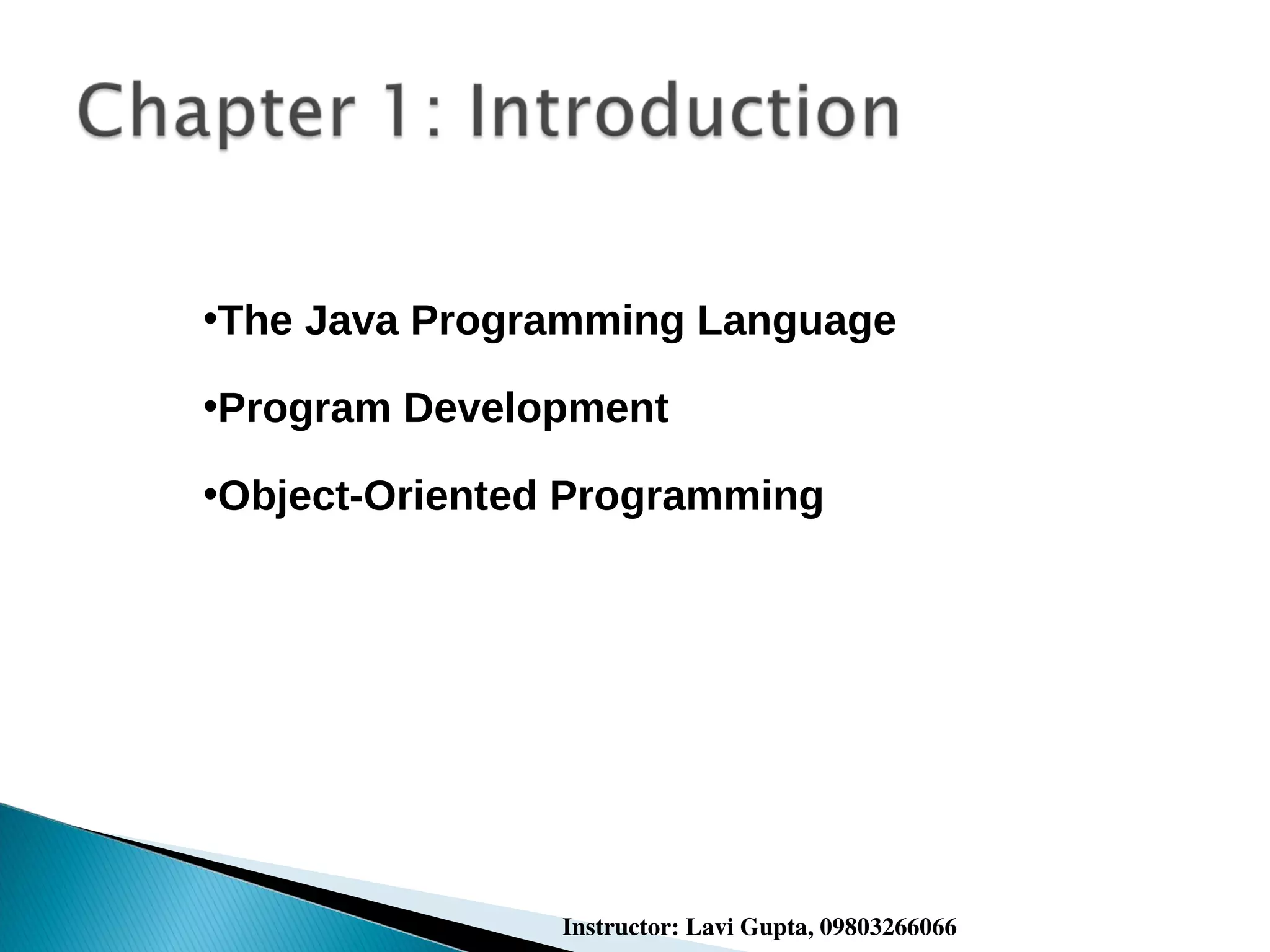 Chapter 1: Introduction

•The Java Programming Language

•Program Development

•Object-Oriented Programming

Instructor: Lavi Gupta, 09803266066